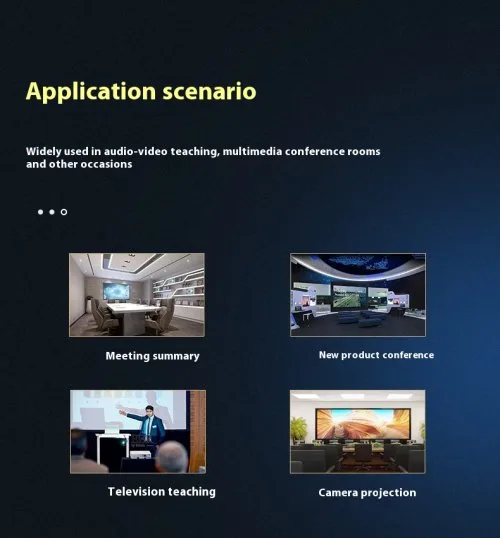 Application scenario

Widely used in audio-video teaching, multimedia conference rooms and other occasions

Meeting summary

New product conference

Television teaching

Camera projection